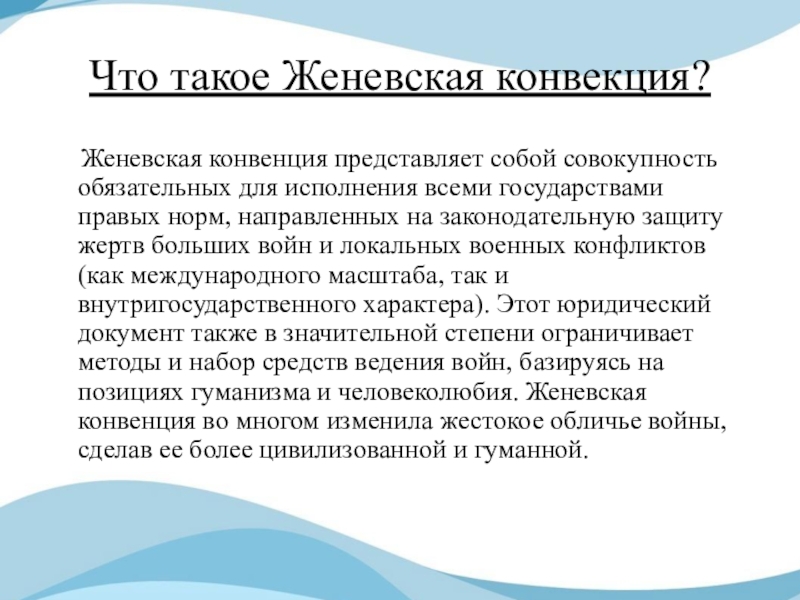 Что такое Женевская конвекция?

Женевская конвенция представляет собой совокупность обязательных для исполнения всеми государствами правых норм, направленных на законодательную защиту жертв больших войн и локальных военных конфликтов (как международного масштаба, так и внутригосударственного характера). Этот юридический документ также в значительной степени ограничивает методы и набор средств ведения войн, базируясь на позициях гуманизма и человеколюбия. Женевская конвенция во многом изменила жестокое обличье войны, сделав ее более цивилизованной и гуманной.